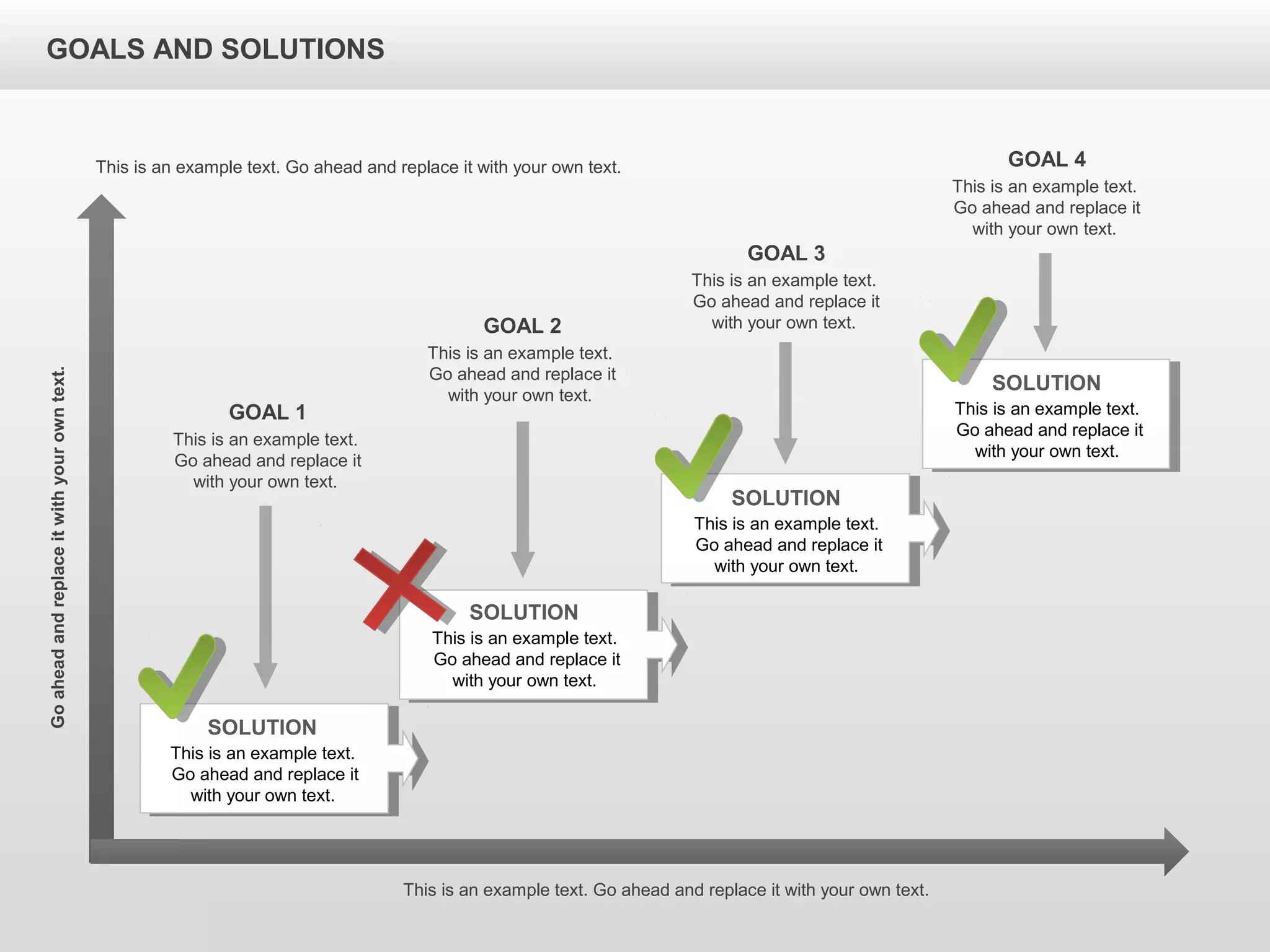 GOALS AND SOLUTIONS

This is an example text. Go ahead and replace it with your own text.

Go ahead and replace it with your own text.

GOAL 1
This is an example text. Go ahead and replace it with your own text.

SOLUTION
This is an example text. Go ahead and replace it with your own text.

GOAL 2
This is an example text. Go ahead and replace it with your own text.

SOLUTION
This is an example text. Go ahead and replace it with your own text.

GOAL 3
This is an example text. Go ahead and replace it with your own text.

SOLUTION
This is an example text. Go ahead and replace it with your own text.

GOAL 4
This is an example text. Go ahead and replace it with your own text.

SOLUTION
This is an example text. Go ahead and replace it with your own text.

This is an example text. Go ahead and replace it with your own text.